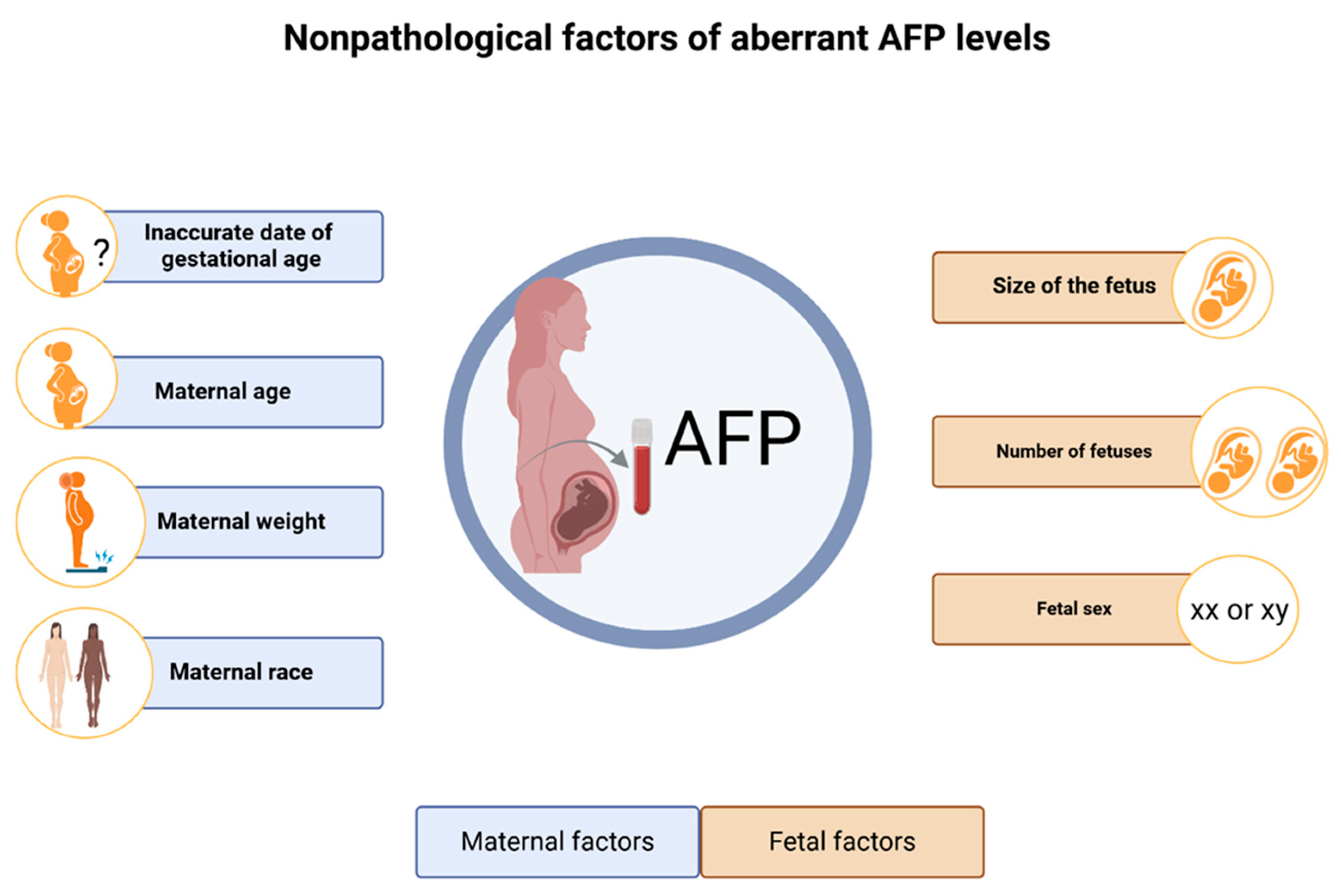 Nonpathological factors of aberrant AFP levels

?

Inaccurate date of gestational age

Maternal age

Maternal weight

Maternal race

AFP

Size of the fetus

Number of fetuses

Fetal sex

xx or xy

Maternal factors

Fetal factors